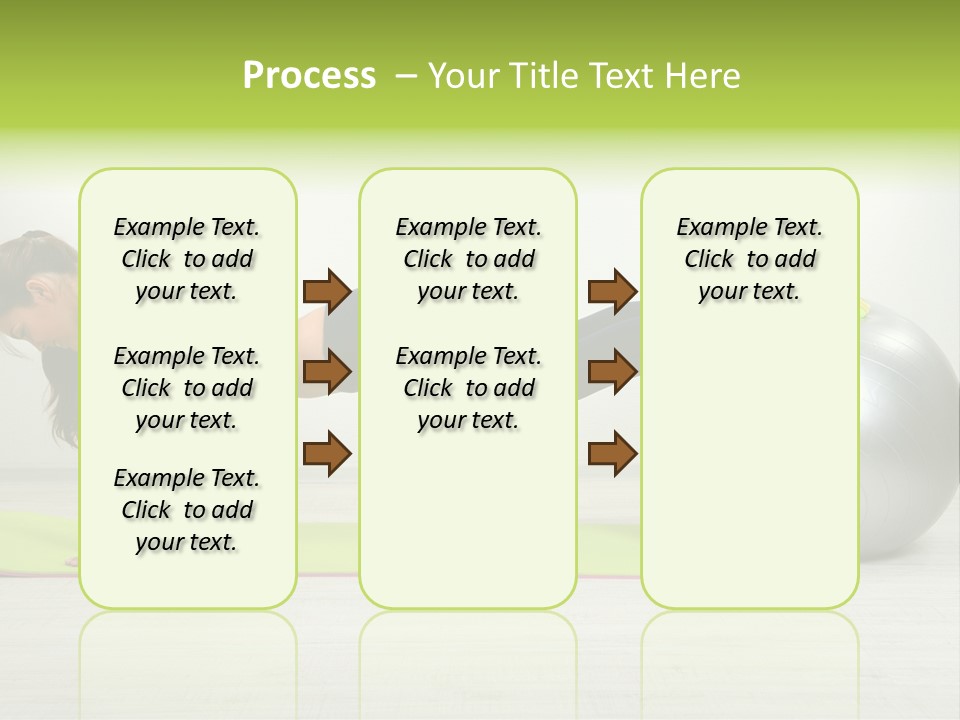 Process – Your Title Text Here

Example Text. Click to add your text.

Example Text. Click to add your text.

Example Text. Click to add your text.

Example Text. Click to add your text.

Example Text. Click to add your text.

Example Text. Click to add your text.